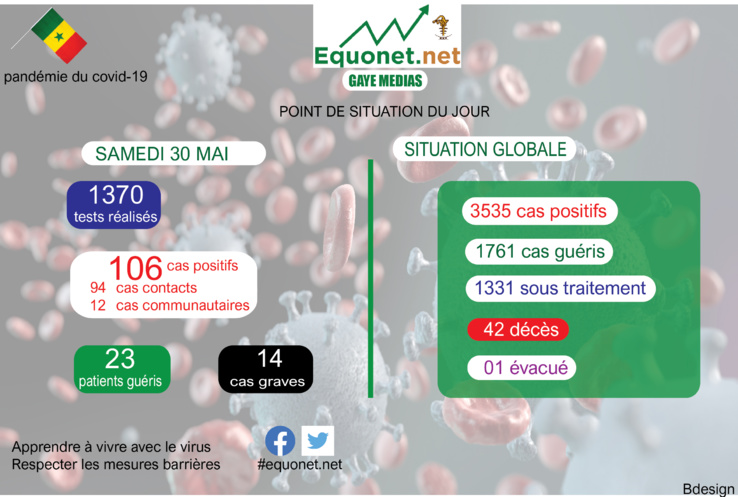 pandémie du covid-19

Equonet.net
GAYE MEDIAS

POINT DE SITUATION DU JOUR

SAMEDI 30 MAI

1370
tests réalisés

106 cas positifs
94 cas contacts
12 cas communautaires

23
patients guéris

14
cas graves

SITUATION GLOBALE

3535 cas positifs

1761 cas guéris

1331 sous traitement

42 décès

01 évacué

Apprendre à vivre avec le virus
Respecter les mesures barrières

#equonet.net

Bdesign